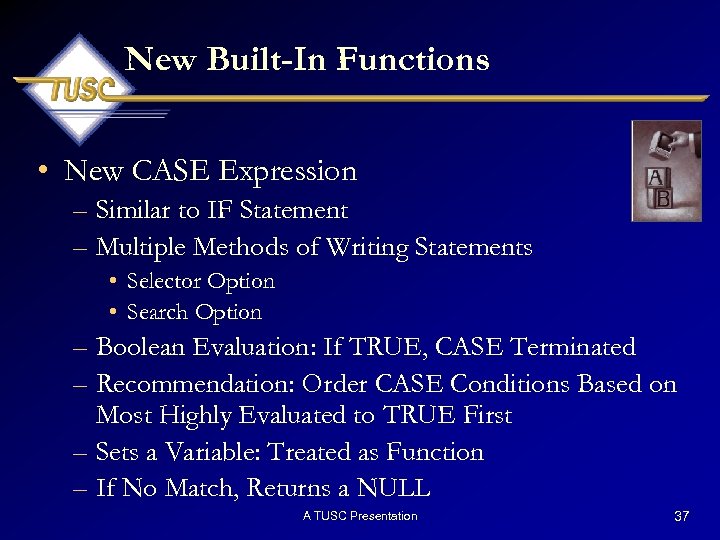 TUSC

New Built-In Functions

A
B

• New CASE Expression
– Similar to IF Statement
– Multiple Methods of Writing Statements
• Selector Option
• Search Option
– Boolean Evaluation: If TRUE, CASE Terminated
– Recommendation: Order CASE Conditions Based on Most Highly Evaluated to TRUE First
– Sets a Variable: Treated as Function
– If No Match, Returns a NULL

A TUSC Presentation

37